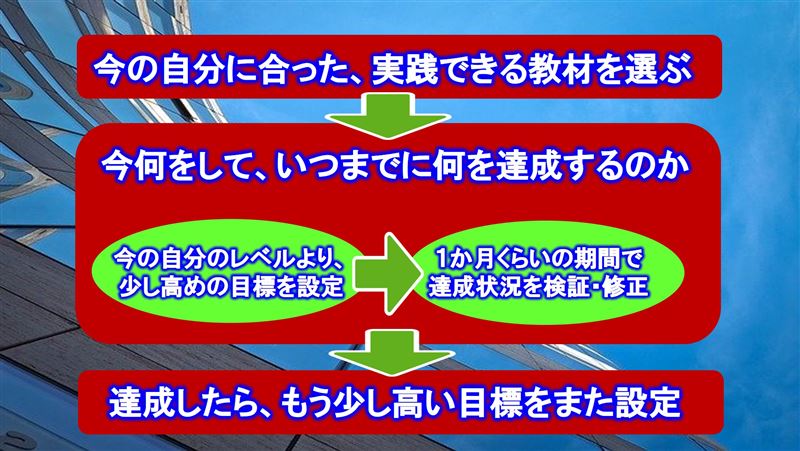 今の自分に合った、実践できる教材を選ぶ

今何をして、いつまでに何を達成するのか

今の自分のレベルより、少し高めの目標を設定

1か月くらいの期間で達成状況を検証・修正

達成したら、もう少し高い目標をまた設定